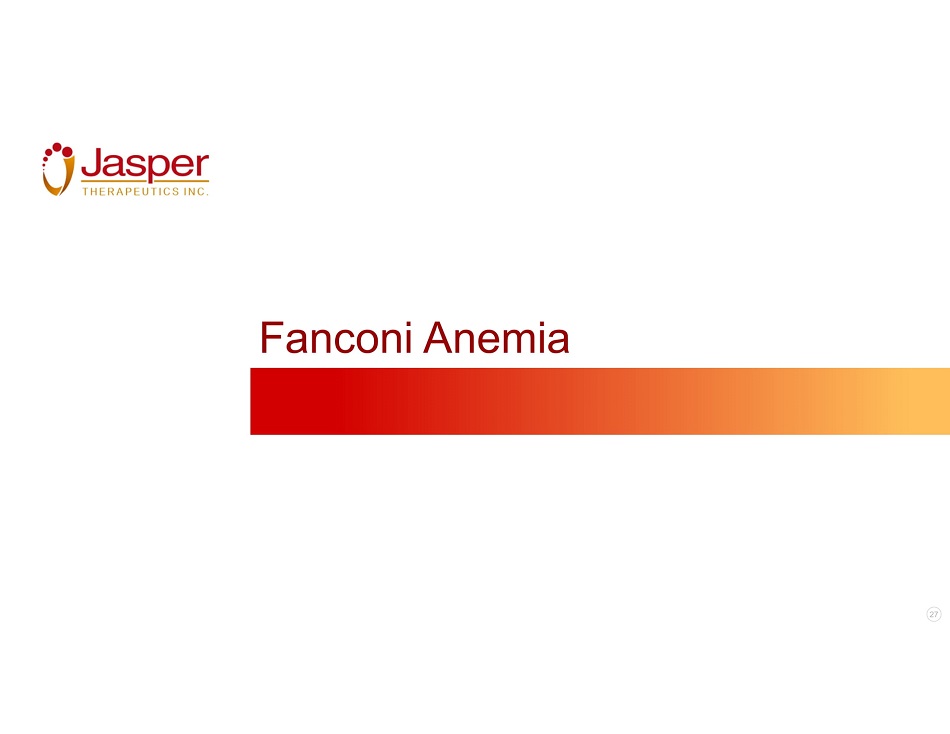 Jasper
THERAPEUTICS INC.

Fanconi Anemia

27